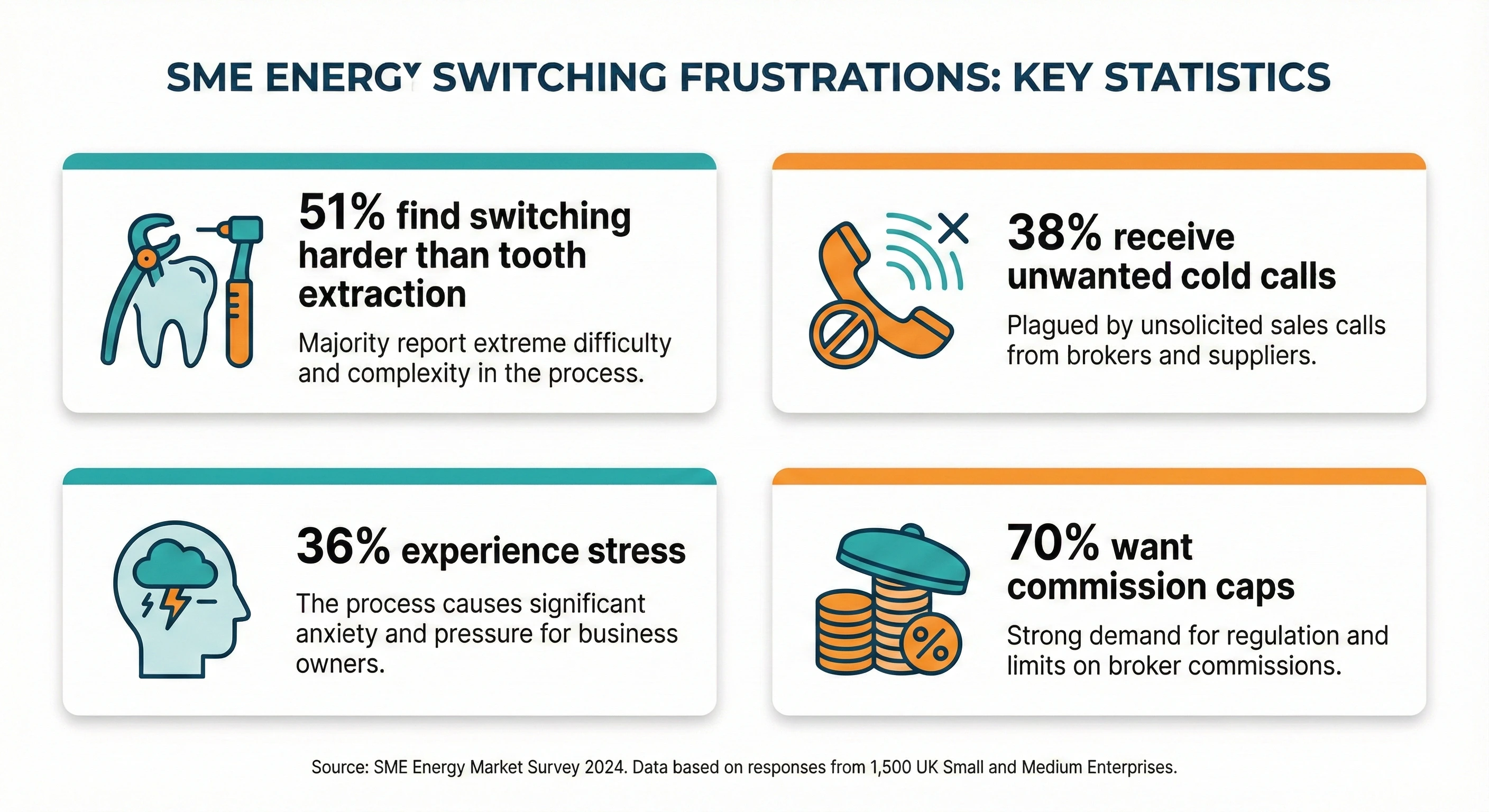 SME ENERGY SWITCHING FRUSTRATIONS: KEY STATISTICS

51% find switching harder than tooth extraction

Majority report extreme difficulty and complexity in the process.

38% receive unwanted cold calls

Plagued by unsolicited sales calls from brokers and suppliers.

36% experience stress

The process causes significant anxiety and pressure for business owners.

70% want commission caps

Strong demand for regulation and limits on broker commissions.

Source: SME Energy Market Survey 2024. Data based on responses from 1,500 UK Small and Medium Enterprises.